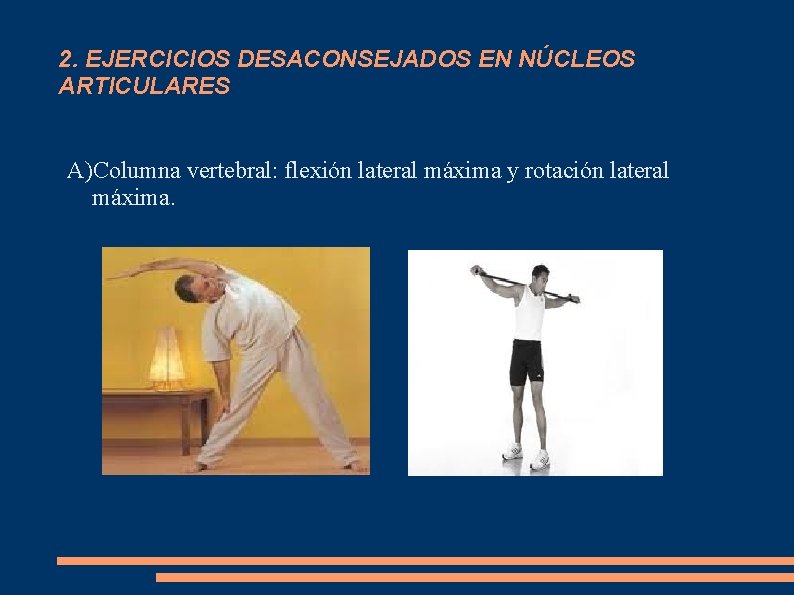 2. EJERCICIOS DESACONSEJADOS EN NÚCLEOS ARTICULARES

A)Columna vertebral: flexión lateral máxima y rotación lateral máxima.